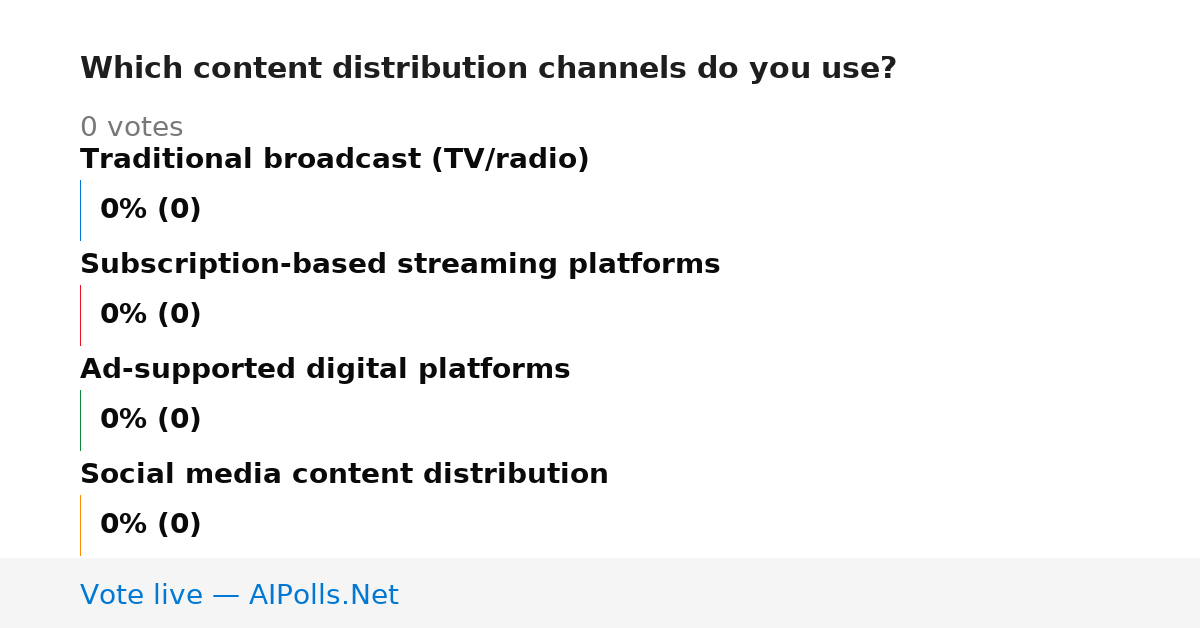 Which content distribution channels do you use?

0 votes

Traditional broadcast (TV/radio)

0% (0)

Subscription-based streaming platforms

0% (0)

Ad-supported digital platforms

0% (0)

Social media content distribution

0% (0)

Vote live — AIPolls.Net